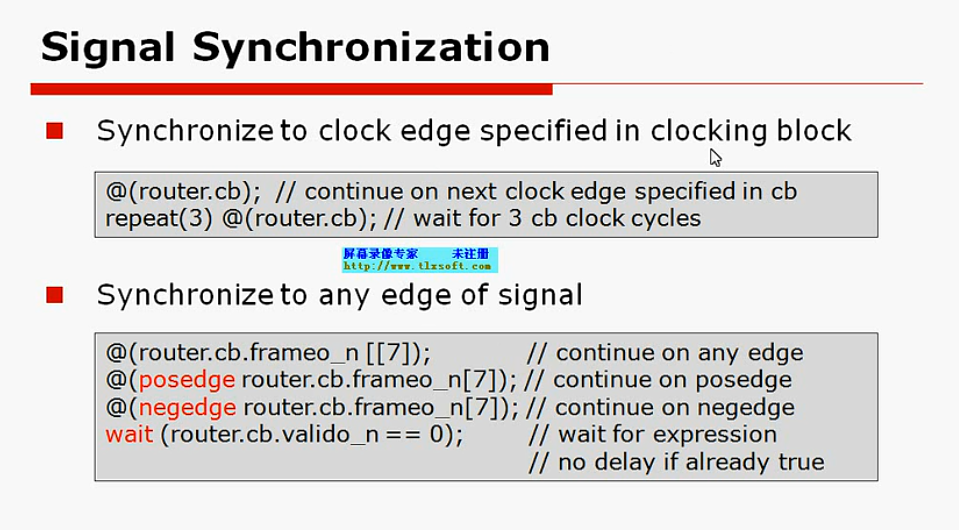 Signal Synchronization

Synchronize to clock edge specified in clocking block

@(router.cb);  // continue on next clock edge specified in cb
repeat(3) @(router.cb); // wait for 3 cb clock cycles

屏幕录像专家 未注册
http://www.tlxsoft.com

Synchronize to any edge of signal

@(router.cb.frameo_n [[7]);  // continue on any edge
@(posedge router.cb.frameo_n[7]); // continue on posedge
@(negedge router.cb.frameo_n[7]); // continue on negedge
wait (router.cb.valido_n == 0);  // wait for expression
// no delay if already true